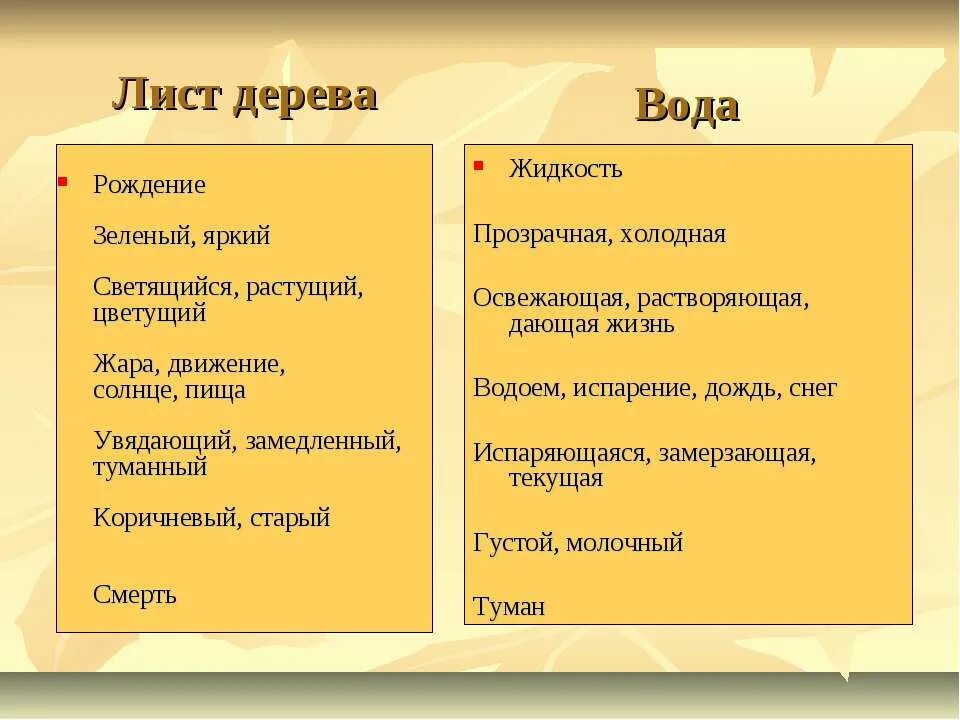 Лист дерева

Рождение

Зеленый, яркий

Светящийся, растущий, цветущий

Жара, движение, солнце, пища

Увядающий, замедленный, туманный

Коричневый, старый

Смерть

Вода

Жидкость

Прозрачная, холодная

Освежающая, растворяющая, дающая жизнь

Водоем, испарение, дождь, снег

Испаряющаяся, замерзающая, текущая

Густой, молочный

Туман